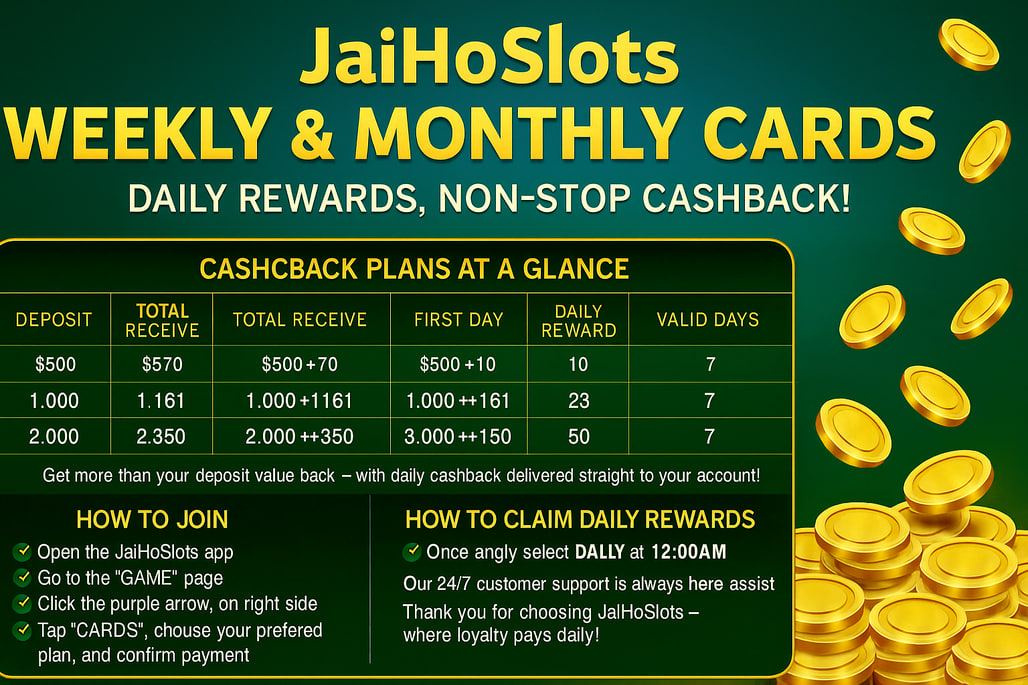 JaiHoSlots
WEEKLY & MONTHLY CARDS
DAILY REWARDS, NON-STOP CASHBACK!

CASHCBACK PLANS AT A GLANCE

| DEPOSIT | TOTAL RECEIVE | TOTAL RECEIVE | FIRST DAY | DAILY REWARD | VALID DAYS |
|---|---|---|---|---|---|
| $500 | $570 | $500 +70 | $500 +10 | 10 | 7 |
| 1.000 | 1.161 | 1.000 +1161 | 1.000 ++161 | 23 | 7 |
| 2.000 | 2.350 | 2.000 ++350 | 3.000 ++150 | 50 | 7 |

Get more than your deposit value back – with daily cashback delivered straight to your account!

HOW TO JOIN
Open the JaiHoSlots app
Go to the "GAME" page
Click the purple arrow, on right side
Tap "CARDS", chouse your prefered plan, and confirm payment

HOW TO CLAIM DAILY REWARDS
Once angly select DALLY at 12:00AM
Our 24/7 customer support is always here assist
Thank you for choosing JalHoSlots – where loyalty pays daily!